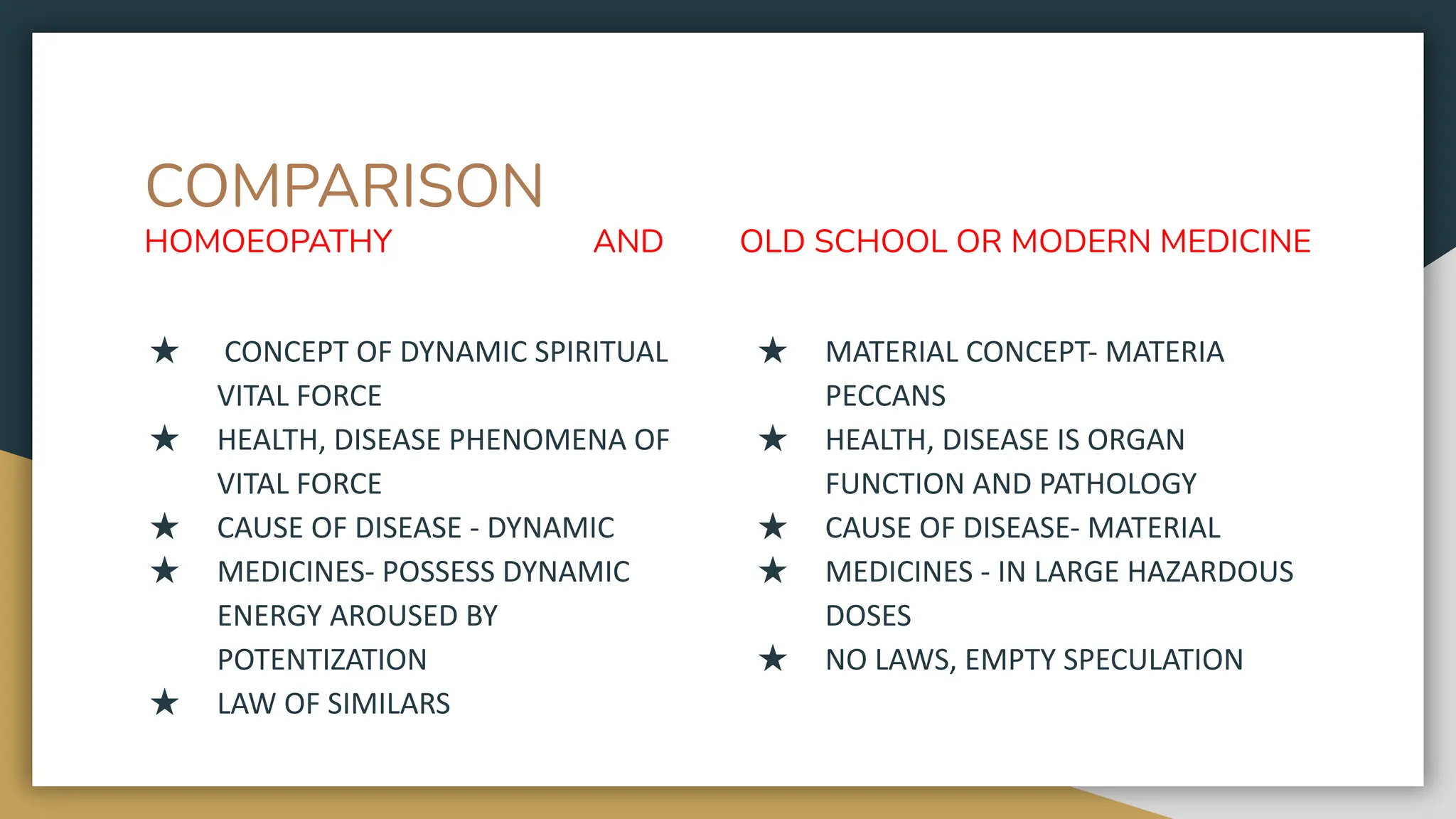 COMPARISON

HOMOEOPATHY AND OLD SCHOOL OR MODERN MEDICINE

★ CONCEPT OF DYNAMIC SPIRITUAL VITAL FORCE
★ HEALTH, DISEASE PHENOMENA OF VITAL FORCE
★ CAUSE OF DISEASE - DYNAMIC
★ MEDICINES- POSSESS DYNAMIC ENERGY AROUSED BY POTENTIZATION
★ LAW OF SIMILARS

★ MATERIAL CONCEPT- MATERIA PECCANS
★ HEALTH, DISEASE IS ORGAN FUNCTION AND PATHOLOGY
★ CAUSE OF DISEASE- MATERIAL
★ MEDICINES - IN LARGE HAZARDOUS DOSES
★ NO LAWS, EMPTY SPECULATION